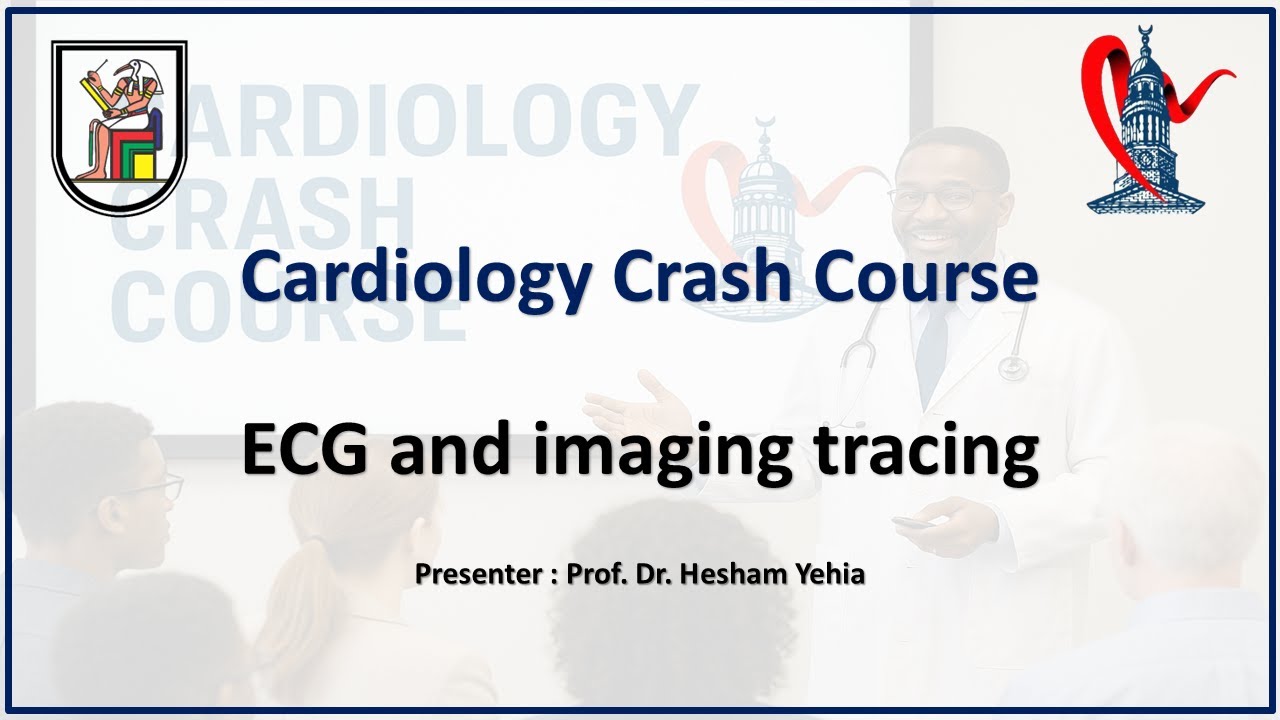 CARDIOLOGY CRASH COURSE

Cardiology Crash Course

ECG and imaging tracing

Presenter : Prof. Dr. Hesham Yehia